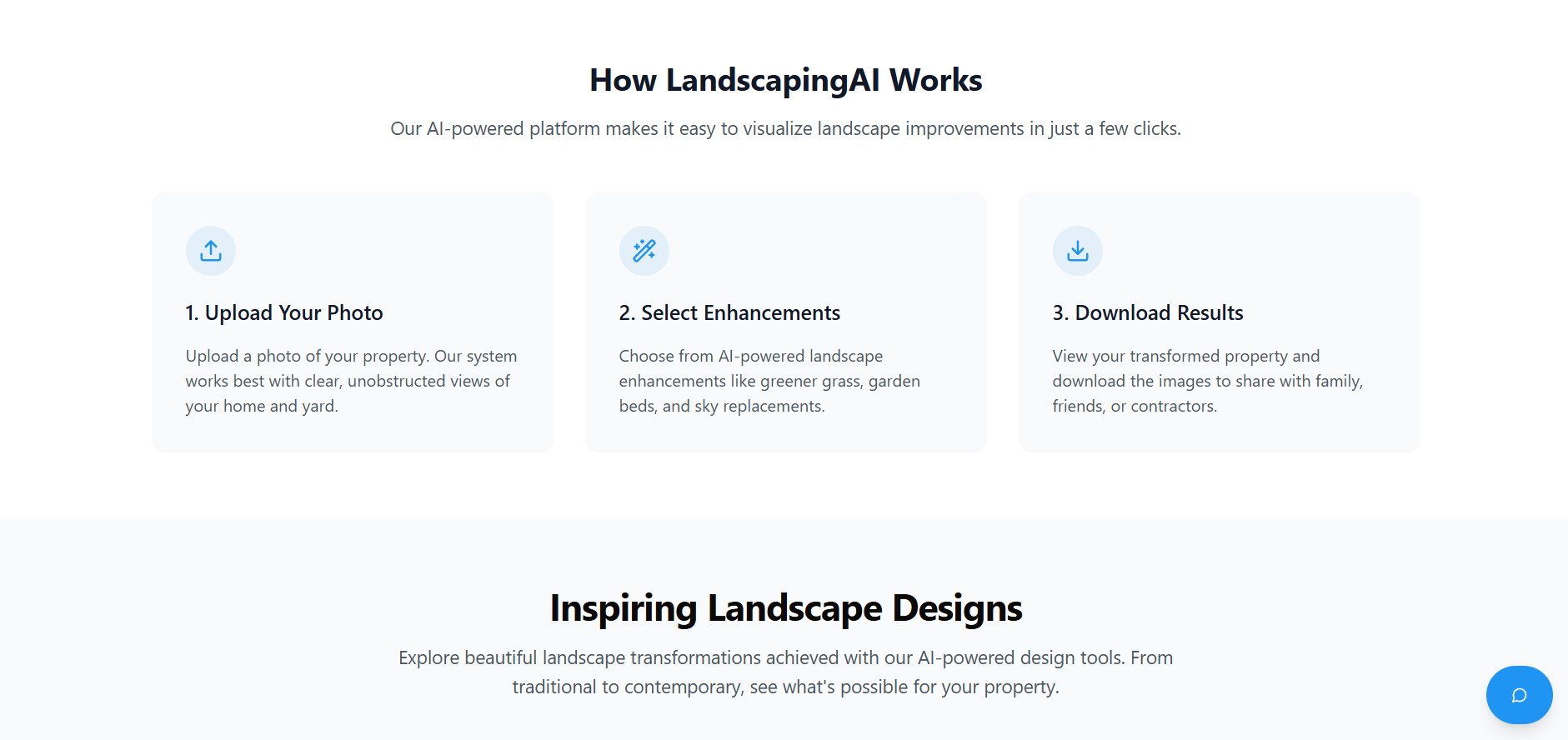 How LandscapingAI Works

Our AI-powered platform makes it easy to visualize landscape improvements in just a few clicks.

1. Upload Your Photo

Upload a photo of your property. Our system works best with clear, unobstructed views of your home and yard.

2. Select Enhancements

Choose from AI-powered landscape enhancements like greener grass, garden beds, and sky replacements.

3. Download Results

View your transformed property and download the images to share with family, friends, or contractors.

Inspiring Landscape Designs

Explore beautiful landscape transformations achieved with our AI-powered design tools. From traditional to contemporary, see what's possible for your property.